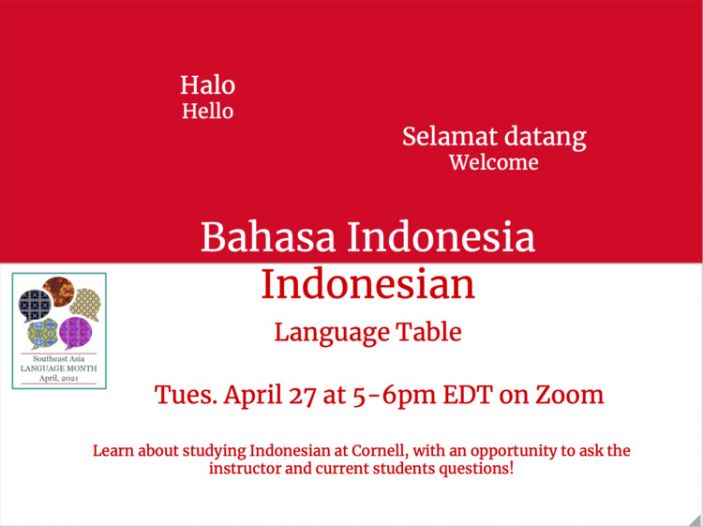 Halo
Hello

Selamat datang
Welcome

Bahasa Indonesia
Indonesian
Language Table

Southeast Asia
LANGUAGE MONTH
April, 2021

Tues. April 27 at 5-6pm EDT on Zoom

Learn about studying Indonesian at Cornell, with an opportunity to ask the instructor and current students questions!